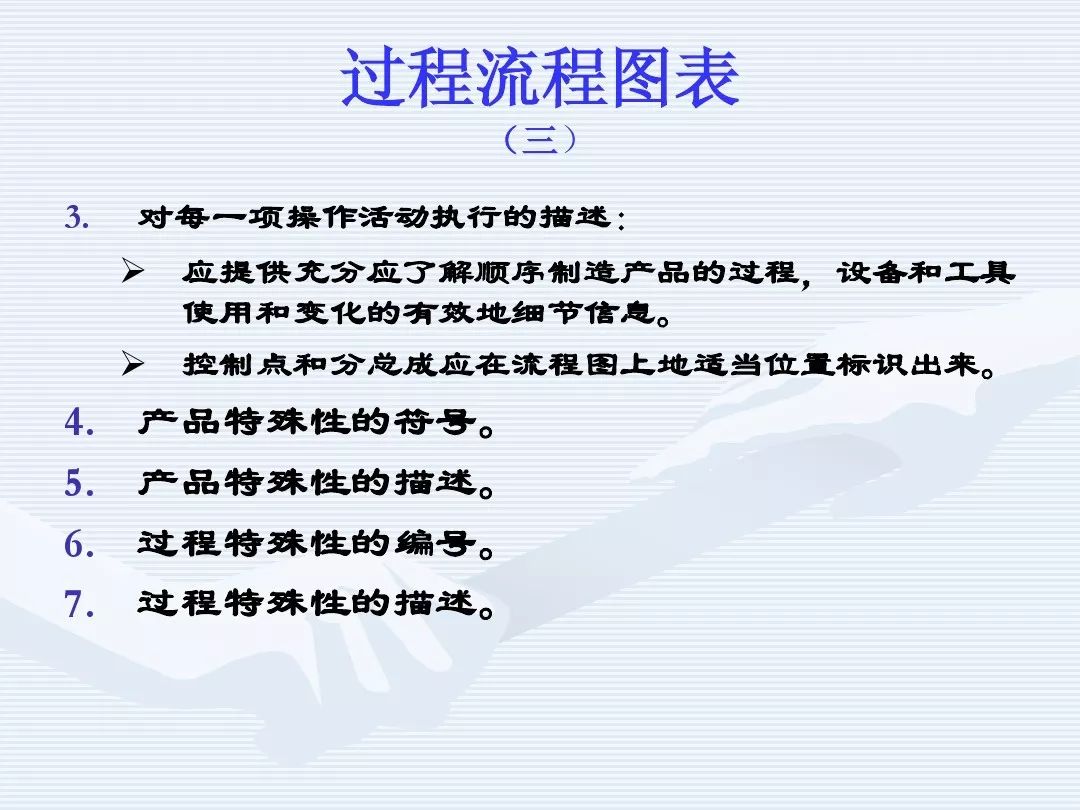 过程流程图表
（三）

3. 对每一项操作活动执行的描述：

➢ 应提供充分应了解顺序制造产品的过程，设备和工具使用和变化的有效地细节信息。

➢ 控制点和分总成应在流程图上地适当位置标识出来。

4. 产品特殊性的符号。

5. 产品特殊性的描述。

6. 过程特殊性的编号。

7. 过程特殊性的描述。